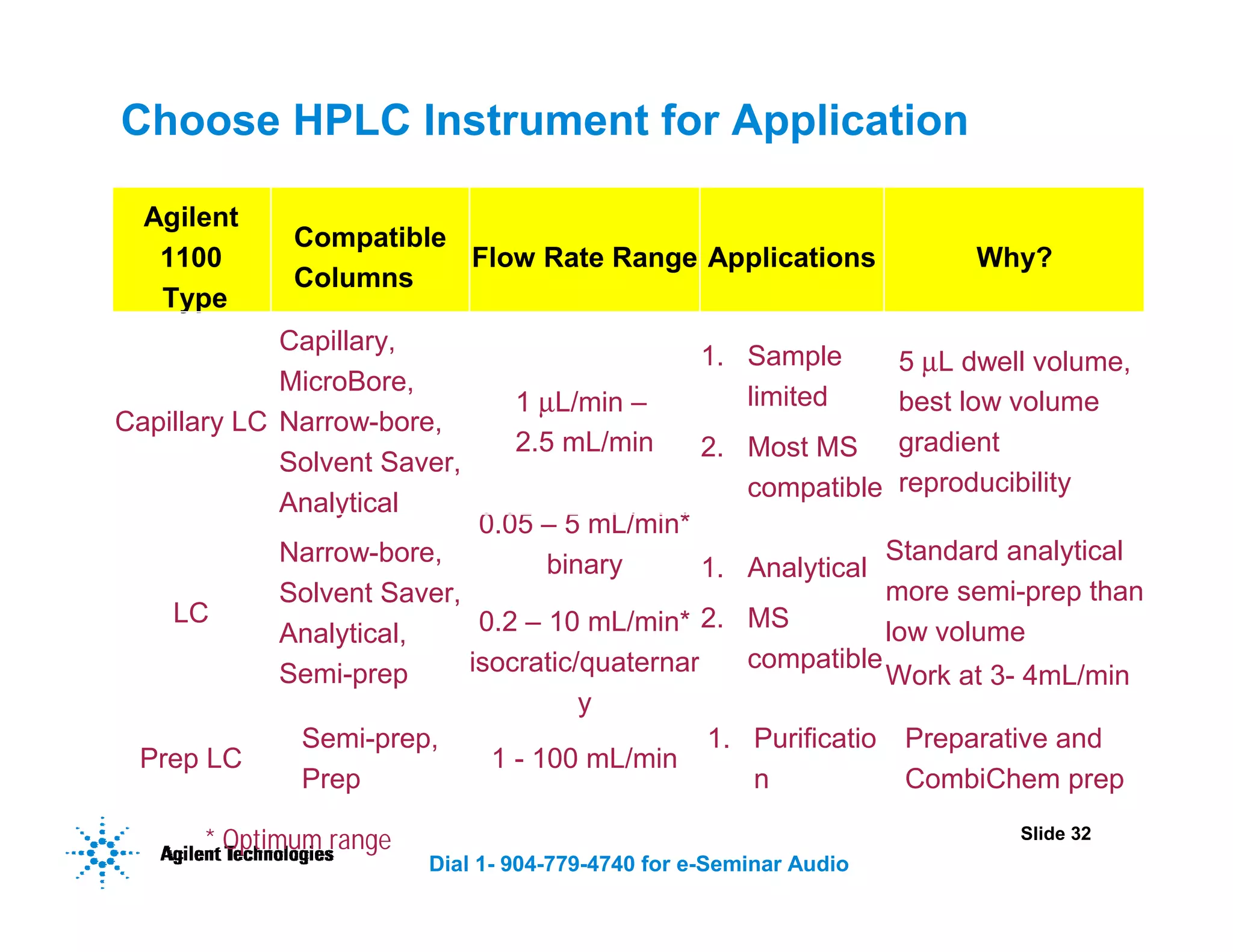 Choose HPLC Instrument for Application

| Agilent 1100 Type | Compatible Columns | Flow Rate Range | Applications | Why? |
|---|---|---|---|---|
| Capillary LC | Capillary, MicroBore, Narrow-bore, Solvent Saver, Analytical | 1 µL/min – 2.5 mL/min | 1. Sample limited 2. Most MS compatible | 5 µL dwell volume, best low volume gradient reproducibility |
| LC | Narrow-bore, Solvent Saver, Analytical, Semi-prep | 0.05 – 5 mL/min* binary 0.2 – 10 mL/min* isocratic/quaternary | 1. Analytical 2. MS compatible | Standard analytical more semi-prep than low volume Work at 3- 4mL/min |
| Prep LC | Semi-prep, Prep | 1 - 100 mL/min | 1. Purification | Preparative and CombiChem prep |

* Optimum range

Agilent Technologies

Dial 1- 904-779-4740 for e-Seminar Audio

Slide 32